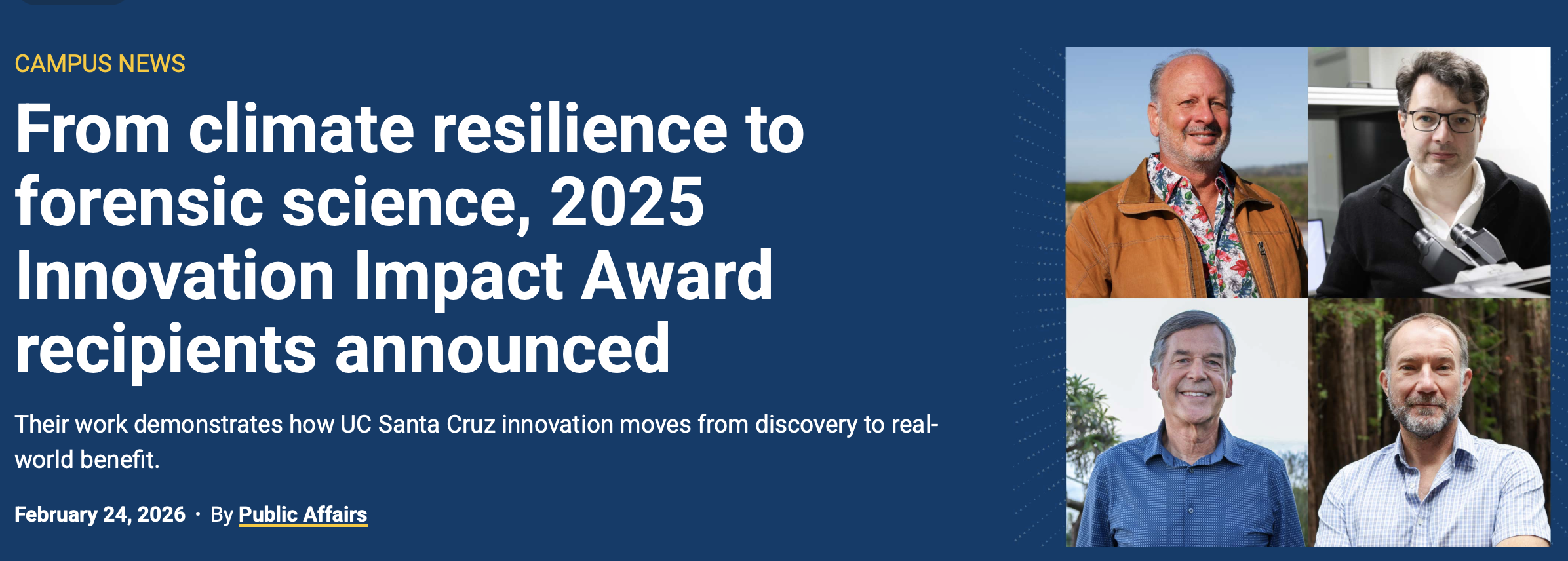 CAMPUS NEWS

From climate resilience to forensic science, 2025 Innovation Impact Award recipients announced

Their work demonstrates how UC Santa Cruz innovation moves from discovery to real-world benefit.

February 24, 2026 · By Public Affairs